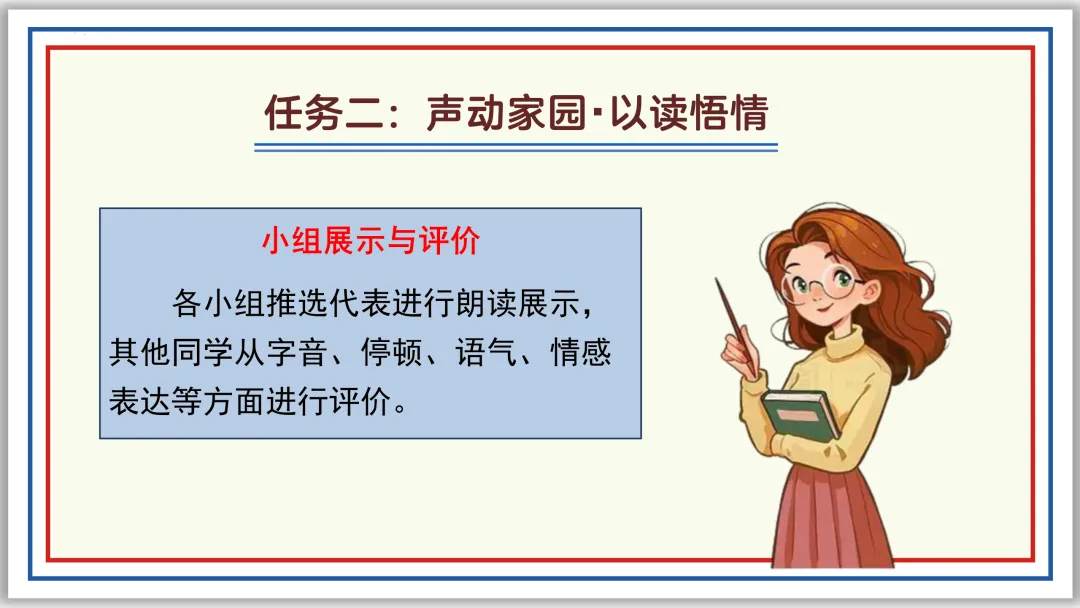 任务二：声动家园·以读悟情

小组展示与评价

各小组推选代表进行朗读展示，其他同学从字音、停顿、语气、情感表达等方面进行评价。